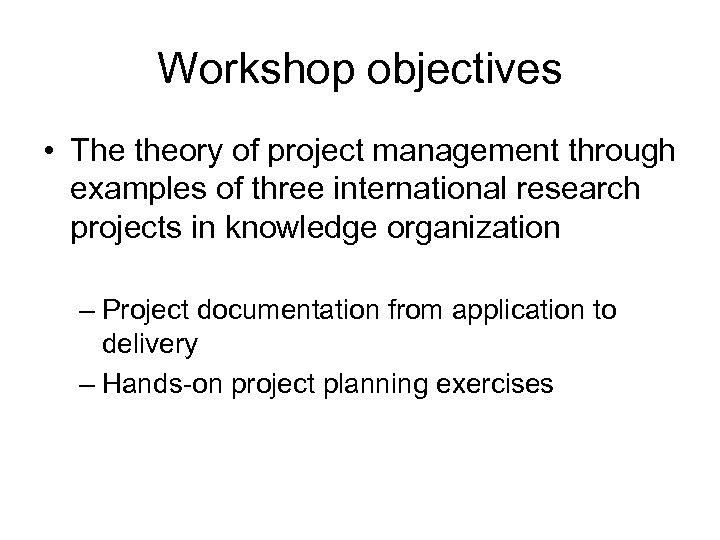 Workshop objectives

• The theory of project management through examples of three international research projects in knowledge organization

– Project documentation from application to delivery
– Hands-on project planning exercises